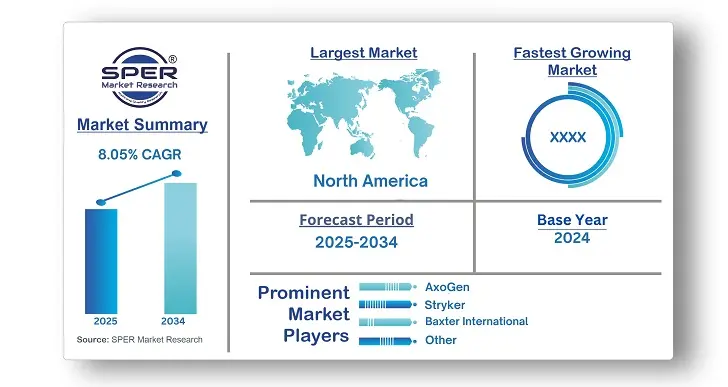 SPER®
Market Research

Market Summary

8.05% CAGR

2025
2034

Source: SPER Market Research

Largest Market

North America

Fastest Growing Market

XXXX

Forecast Period
2025-2034

Base Year
2024

Prominent Market Players

AxoGen
Stryker
Baxter International
Other